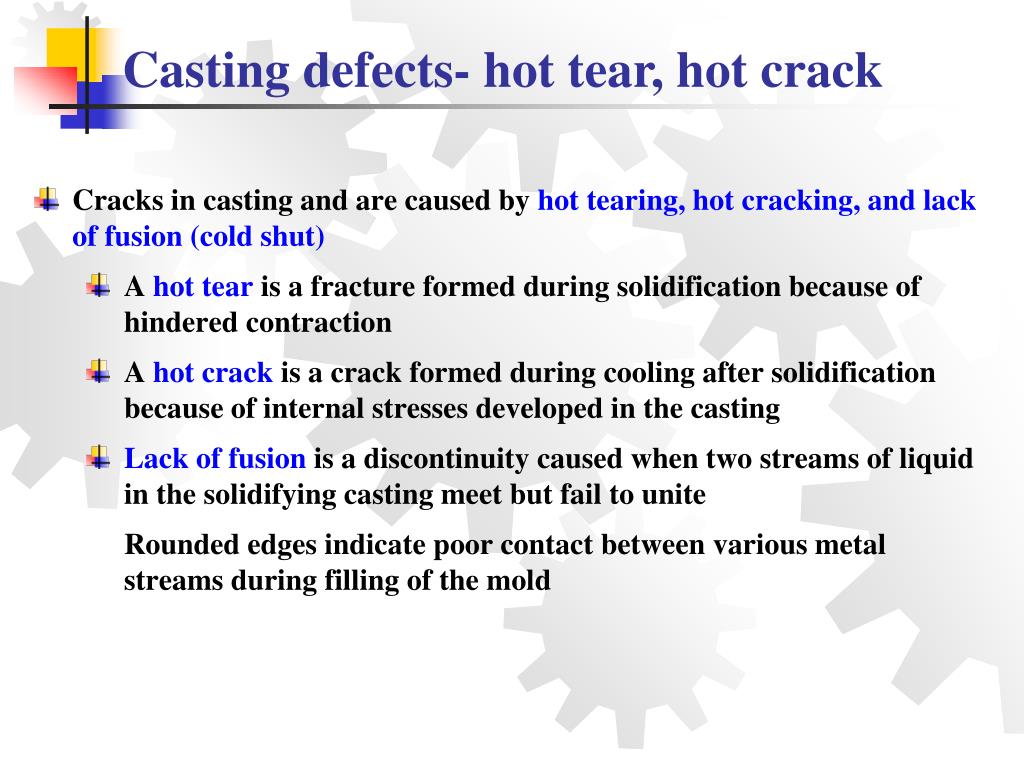 Casting defects- hot tear, hot crack

Cracks in casting and are caused by hot tearing, hot cracking, and lack of fusion (cold shut)

A hot tear is a fracture formed during solidification because of hindered contraction

A hot crack is a crack formed during cooling after solidification because of internal stresses developed in the casting

Lack of fusion is a discontinuity caused when two streams of liquid in the solidifying casting meet but fail to unite

Rounded edges indicate poor contact between various metal streams during filling of the mold